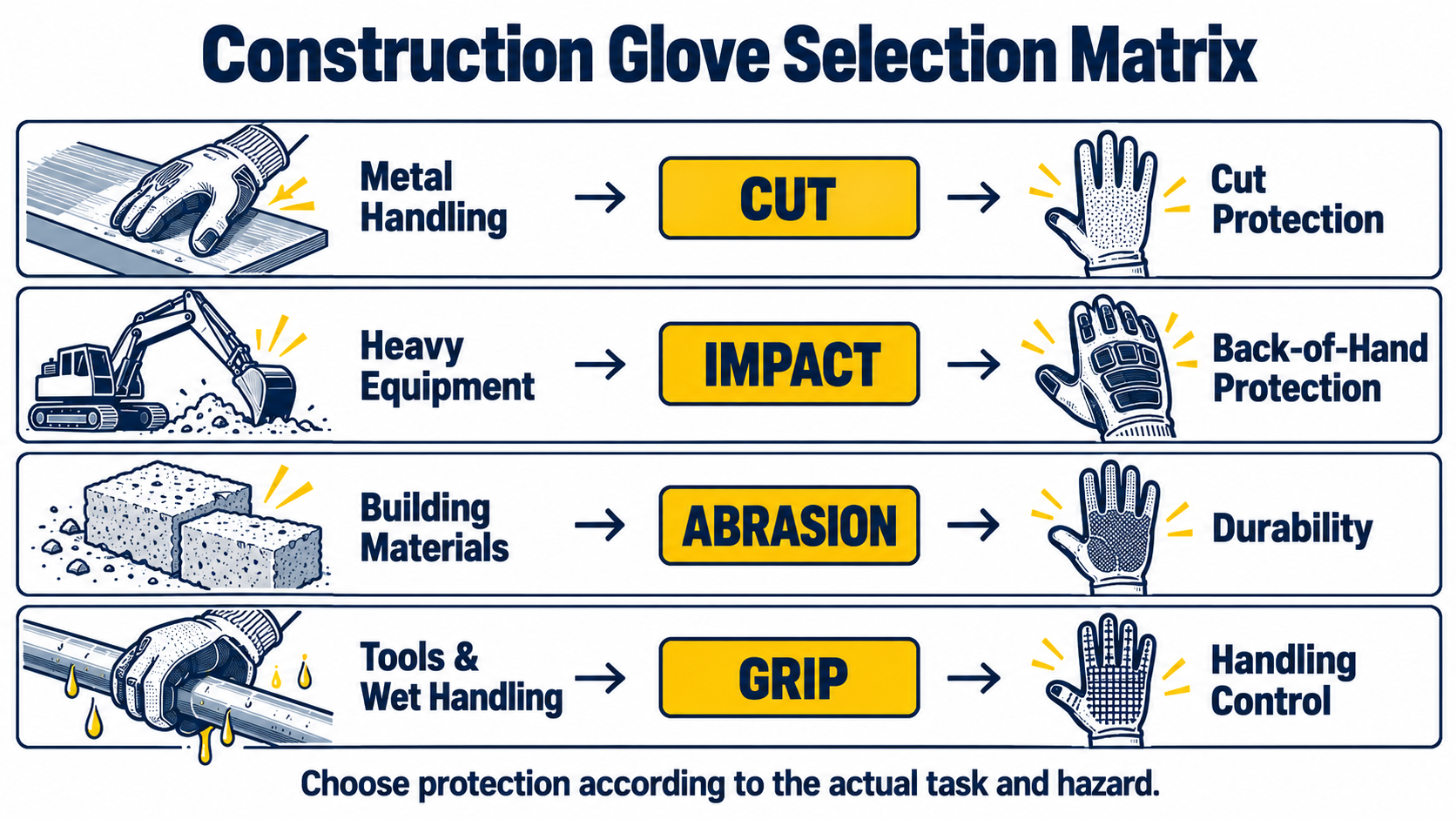 Construction Glove Selection Matrix

Metal Handling → CUT → Cut Protection

Heavy Equipment → IMPACT → Back-of-Hand Protection

Building Materials → ABRASION → Durability

Tools & Wet Handling → GRIP → Handling Control

Choose protection according to the actual task and hazard.